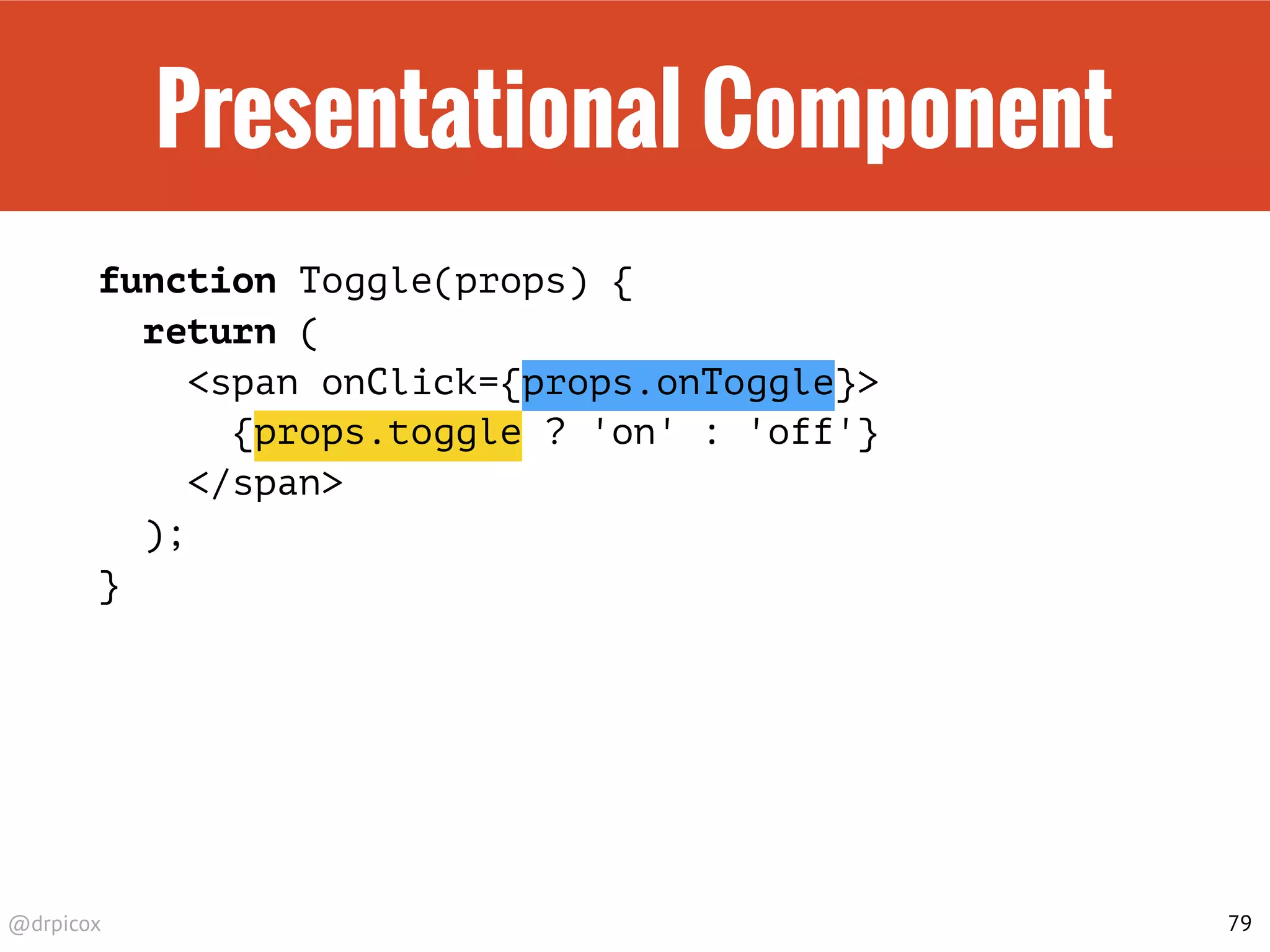 Presentational Component

function Toggle(props) {
  return (
    <span onClick={props.onToggle}>
      {props.toggle ? 'on' : 'off'}
    </span>
  );
}

@drpicox

79